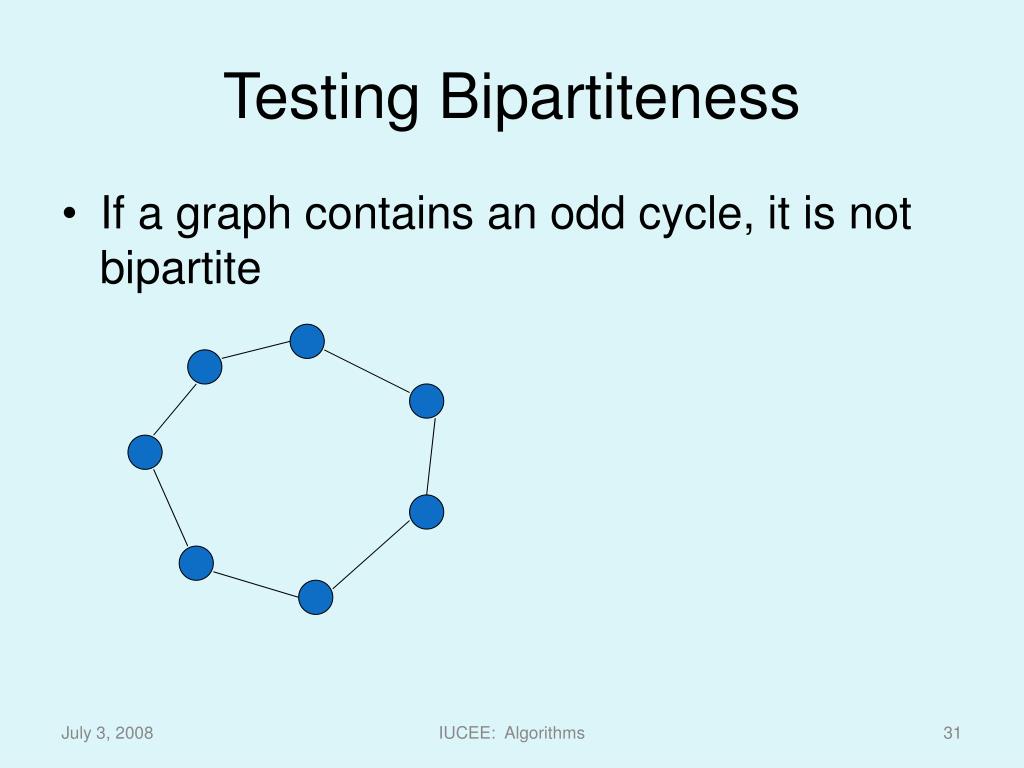 Testing Bipartiteness

• If a graph contains an odd cycle, it is not bipartite

July 3, 2008 IUCEE: Algorithms 31